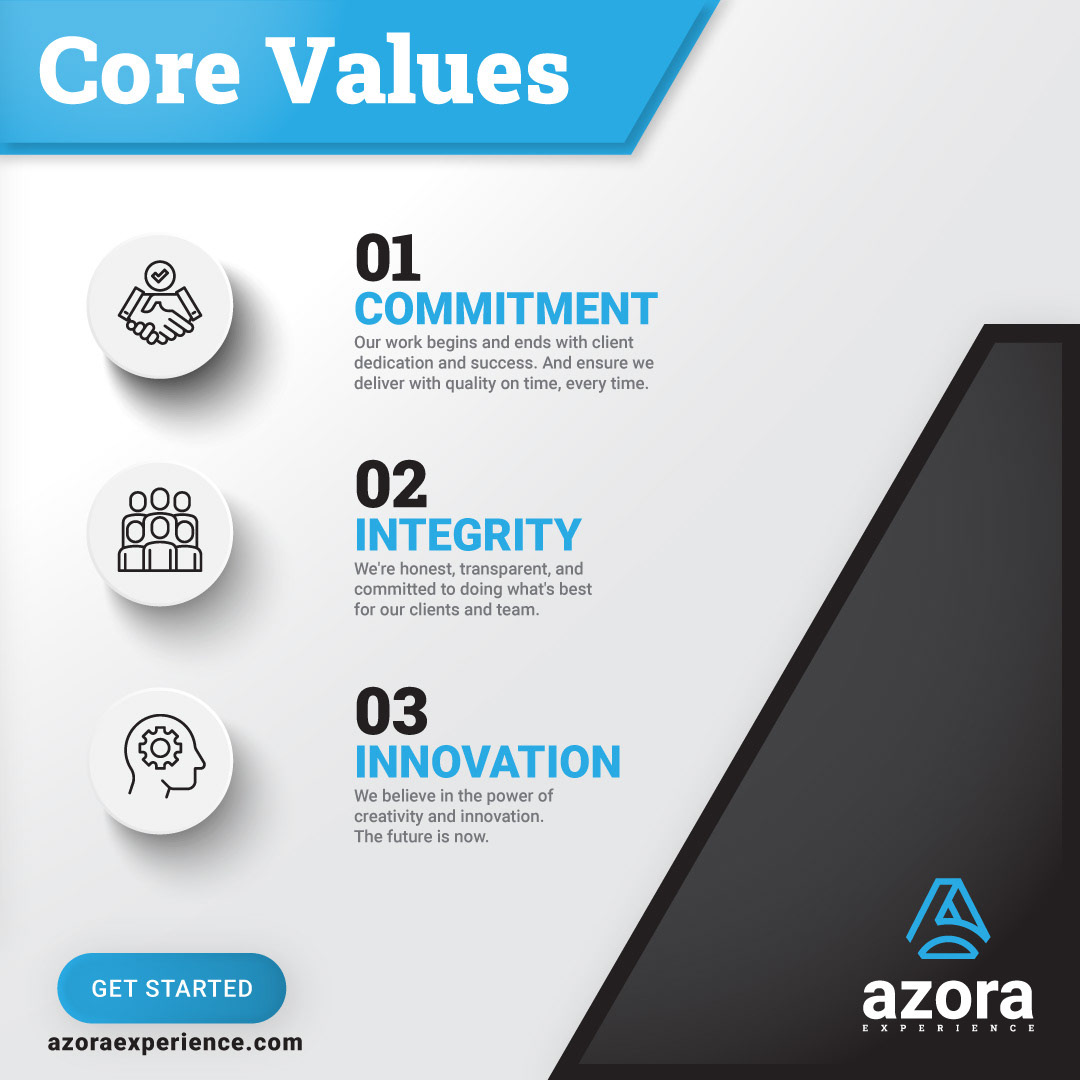 Core Values

01
COMMITMENT
Our work begins and ends with client dedication and success. And ensure we deliver with quality on time, every time.

02
INTEGRITY
We're honest, transparent, and committed to doing what's best for our clients and team.

03
INNOVATION
We believe in the power of creativity and innovation. The future is now.

GET STARTED

azoraexperience.com

azora
EXPERIENCE